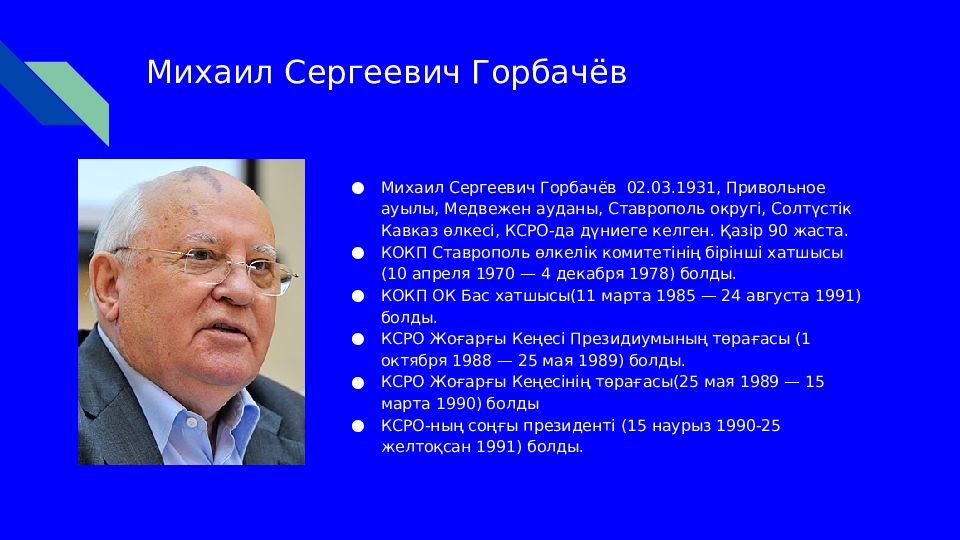 Михаил Сергеевич Горбачёв

● Михаил Сергеевич Горбачёв 02.03.1931, Привольное ауылы, Медвежен ауданы, Ставрополь округі, Солтүстік Кавказ өлкесі, КСРО-да дүниеге келген. Қазір 90 жаста.
● КОКП Ставрополь өлкелік комитетінің бірінші хатшысы (10 апреля 1970 — 4 декабря 1978) болды.
● КОКП ОК Бас хатшысы(11 марта 1985 — 24 августа 1991) болды.
● КСРО Жоғарғы Кеңесі Президиумының төрағасы (1 октября 1988 — 25 мая 1989) болды.
● КСРО Жоғарғы Кеңесінің төрағасы(25 мая 1989 — 15 марта 1990) болды
● КСРО-ның соңғы президенті (15 наурыз 1990-25 желтоқсан 1991) болды.